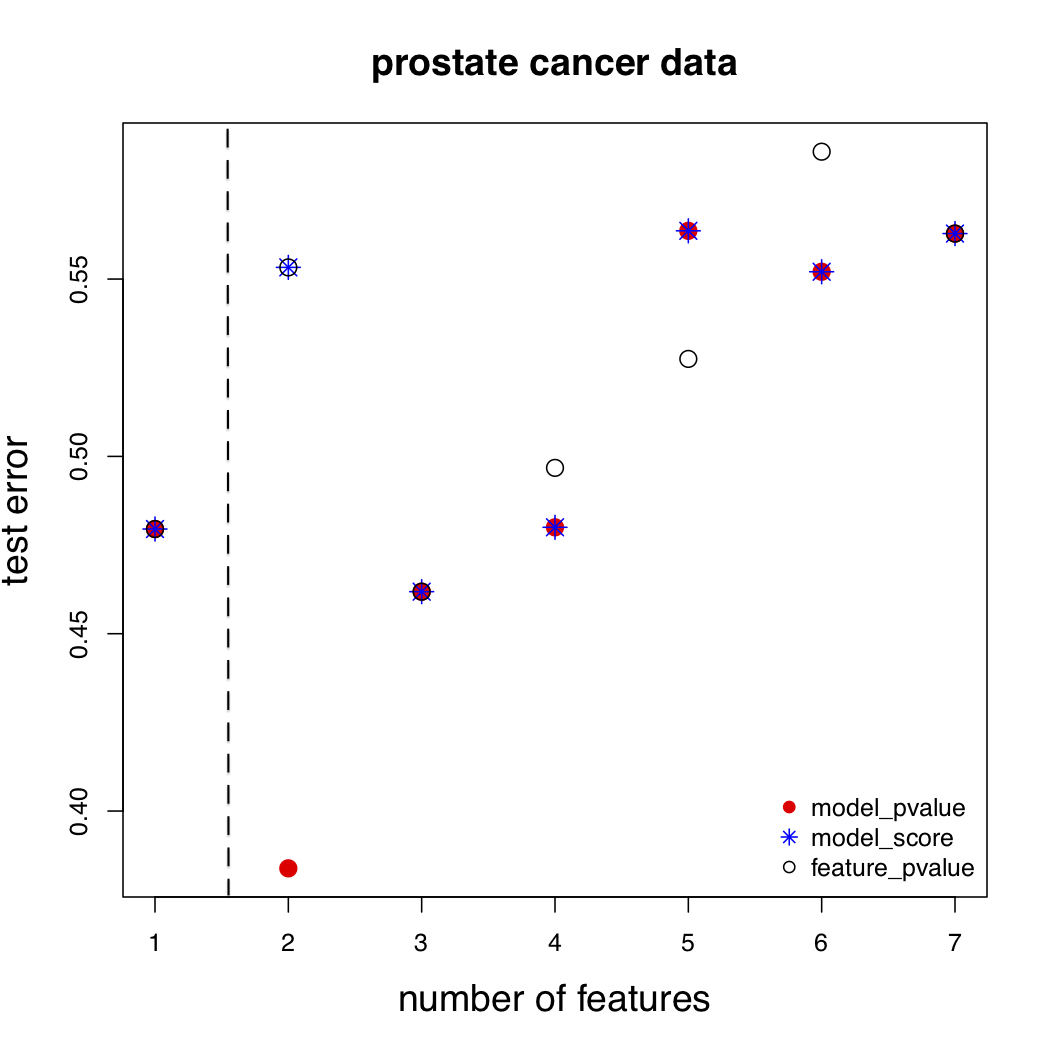 prostate cancer data

test error

0.40
0.45
0.50
0.55

model_pvalue
model_score
feature_pvalue

1
2
3
4
5
6
7

number of features